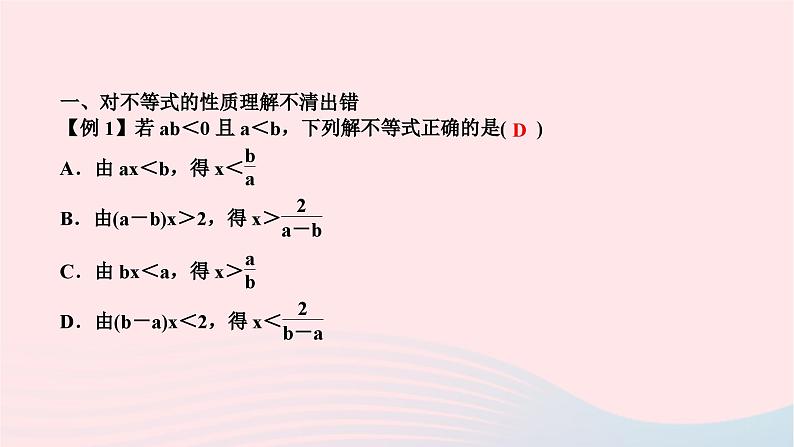 一、对不等式的性质理解不清出错

【例 1】若 $ab<0$ 且 $a<b$，下列解不等式正确的是( D )

A．由 $ax<b$，得 $x<\frac{b}{a}$

B．由$(a-b)x>2$，得 $x>\frac{2}{a-b}$

C．由 $bx<a$，得 $x>\frac{a}{b}$

D．由$(b-a)x<2$，得 $x<\frac{2}{b-a}$